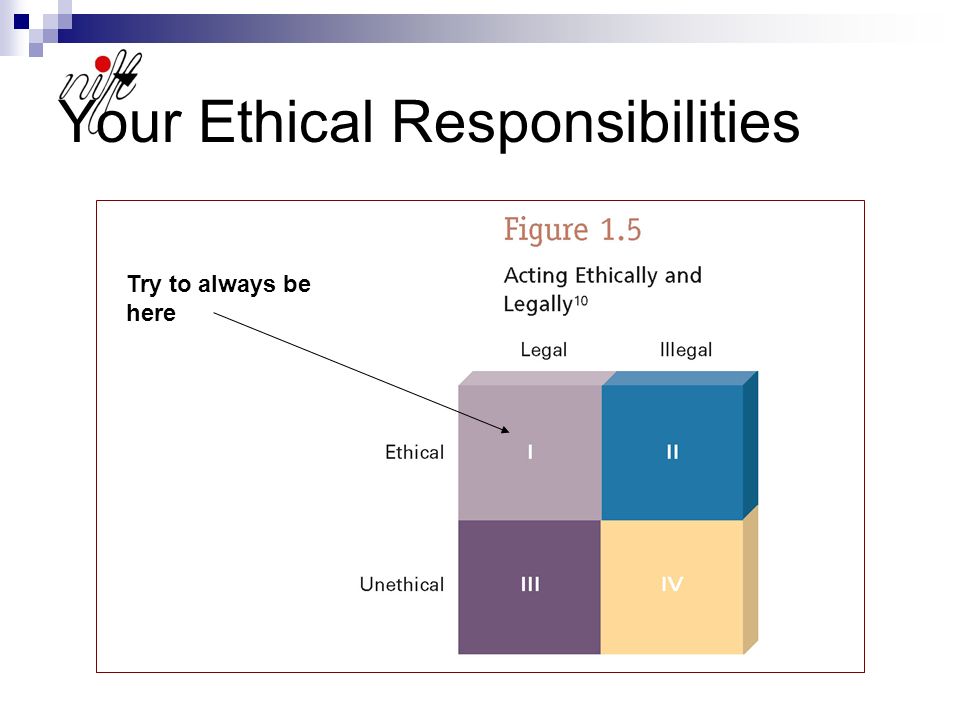 nift

Your Ethical Responsibilities

Figure 1.5

Acting Ethically and Legally$^{10}$

Try to always be here

| | Legal | Illegal |
|---|---|---|
| Ethical | I | II |
| Unethical | III | IV |